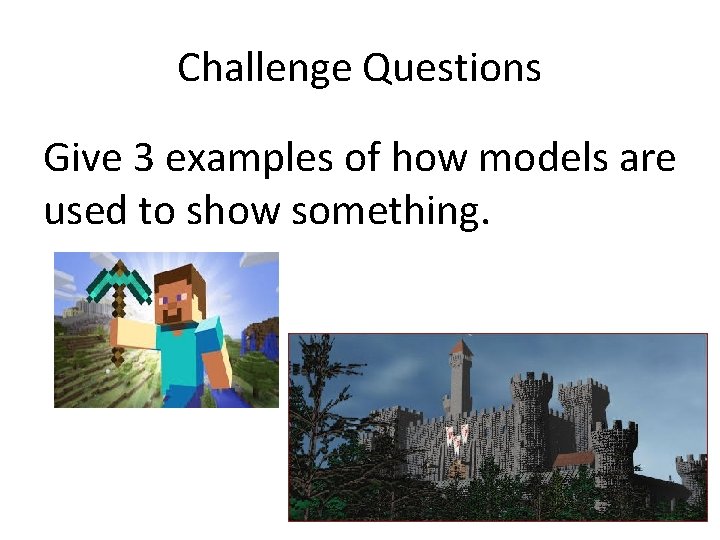 Challenge Questions

Give 3 examples of how models are used to show something.